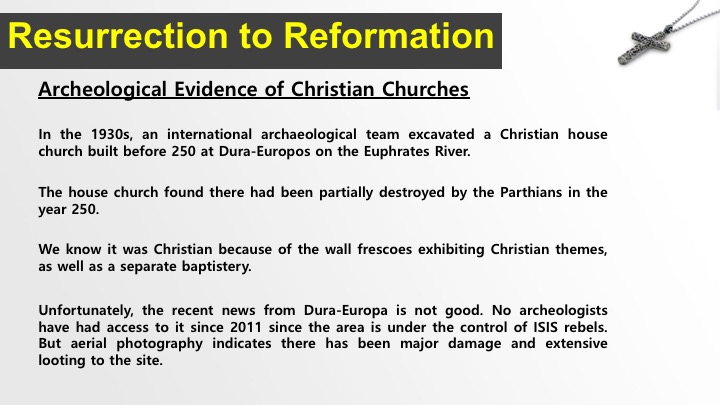 Resurrection to Reformation

Archeological Evidence of Christian Churches

In the 1930s, an international archaeological team excavated a Christian house church built before 250 at Dura-Europos on the Euphrates River.

The house church found there had been partially destroyed by the Parthians in the year 250.

We know it was Christian because of the wall frescoes exhibiting Christian themes, as well as a separate baptistery.

Unfortunately, the recent news from Dura-Europa is not good. No archeologists have had access to it since 2011 since the area is under the control of ISIS rebels. But aerial photography indicates there has been major damage and extensive looting to the site.